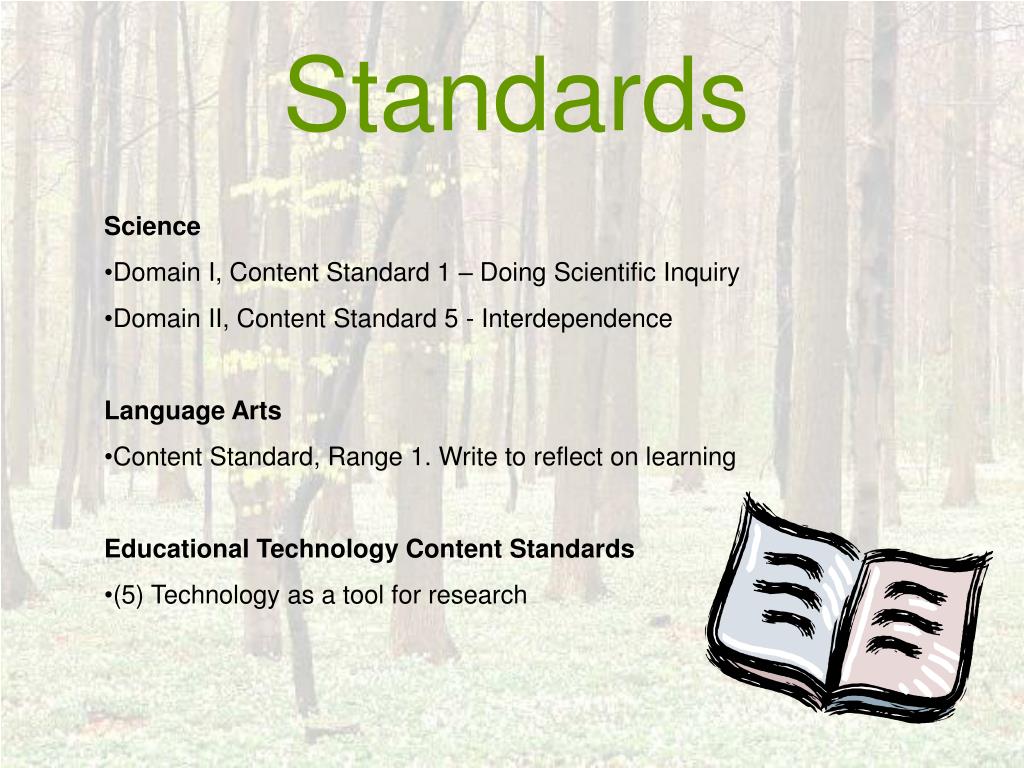 Standards

Science

•Domain I, Content Standard 1 – Doing Scientific Inquiry

•Domain II, Content Standard 5 - Interdependence

Language Arts

•Content Standard, Range 1. Write to reflect on learning

Educational Technology Content Standards

•(5) Technology as a tool for research